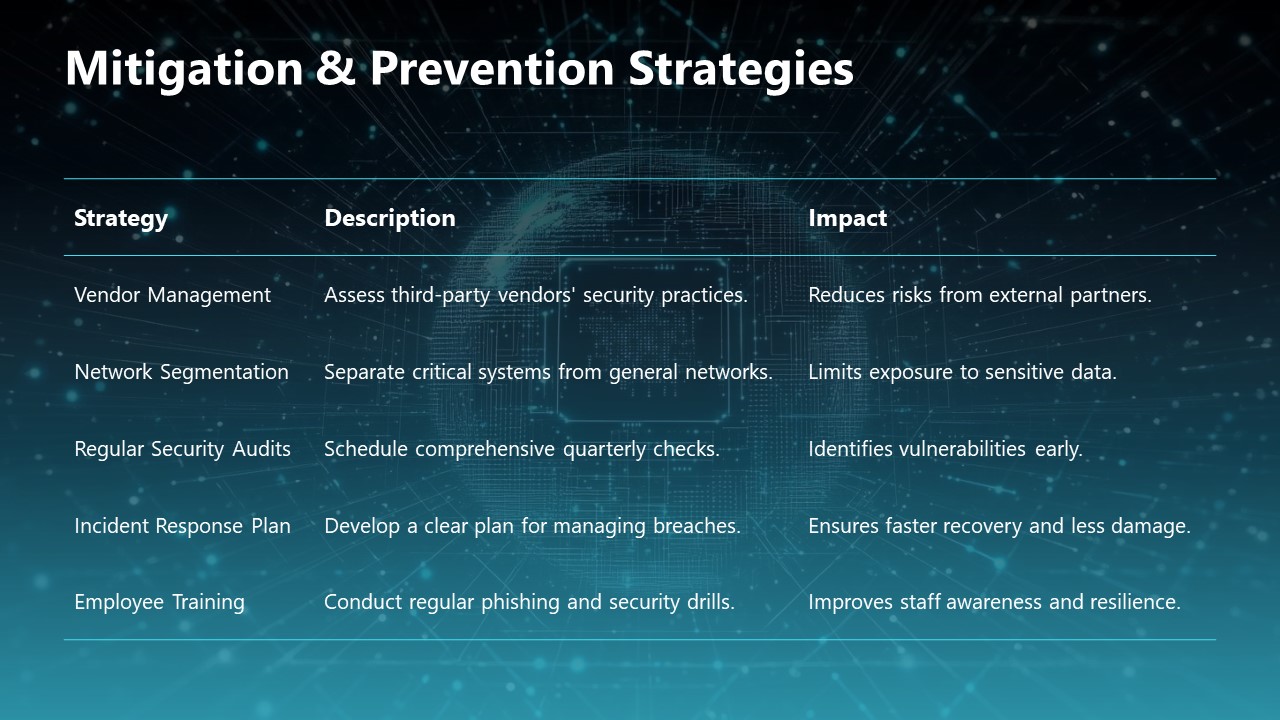 Mitigation & Prevention Strategies

| Strategy | Description | Impact |
|---|---|---|
| Vendor Management | Assess third-party vendors' security practices. | Reduces risks from external partners. |
| Network Segmentation | Separate critical systems from general networks. | Limits exposure to sensitive data. |
| Regular Security Audits | Schedule comprehensive quarterly checks. | Identifies vulnerabilities early. |
| Incident Response Plan | Develop a clear plan for managing breaches. | Ensures faster recovery and less damage. |
| Employee Training | Conduct regular phishing and security drills. | Improves staff awareness and resilience. |